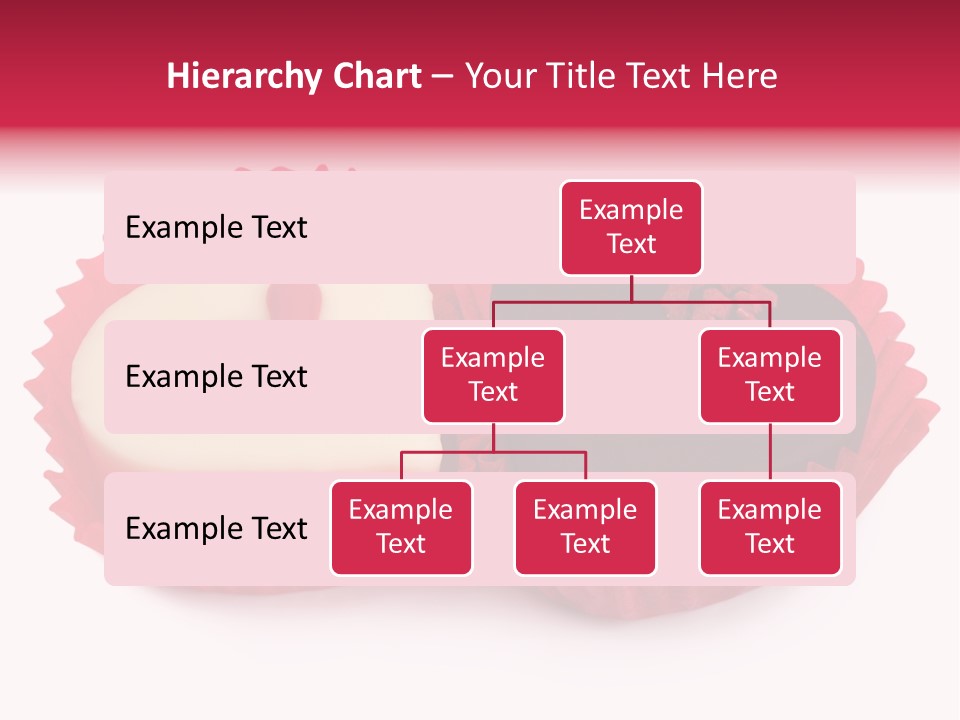 Hierarchy Chart – Your Title Text Here

Example Text

Example Text

Example Text

Example Text

Example Text

Example Text

Example Text

Example Text

Example Text